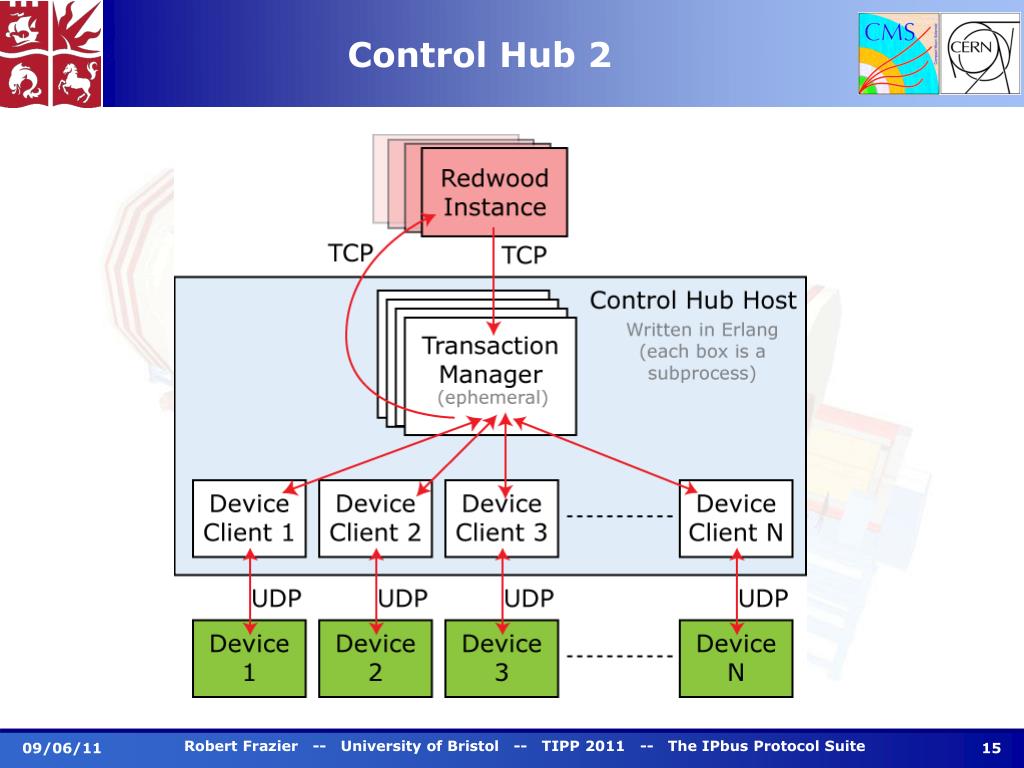 Control Hub 2

CMS

CERN

Redwood Instance

TCP

TCP

Control Hub Host

Written in Erlang (each box is a subprocess)

Transaction Manager (ephemeral)

Device Client 1

Device Client 2

Device Client 3

Device Client N

UDP

UDP

UDP

UDP

Device 1

Device 2

Device 3

Device N

09/06/11

Robert Frazier -- University of Bristol -- TIPP 2011 -- The IPbus Protocol Suite

15